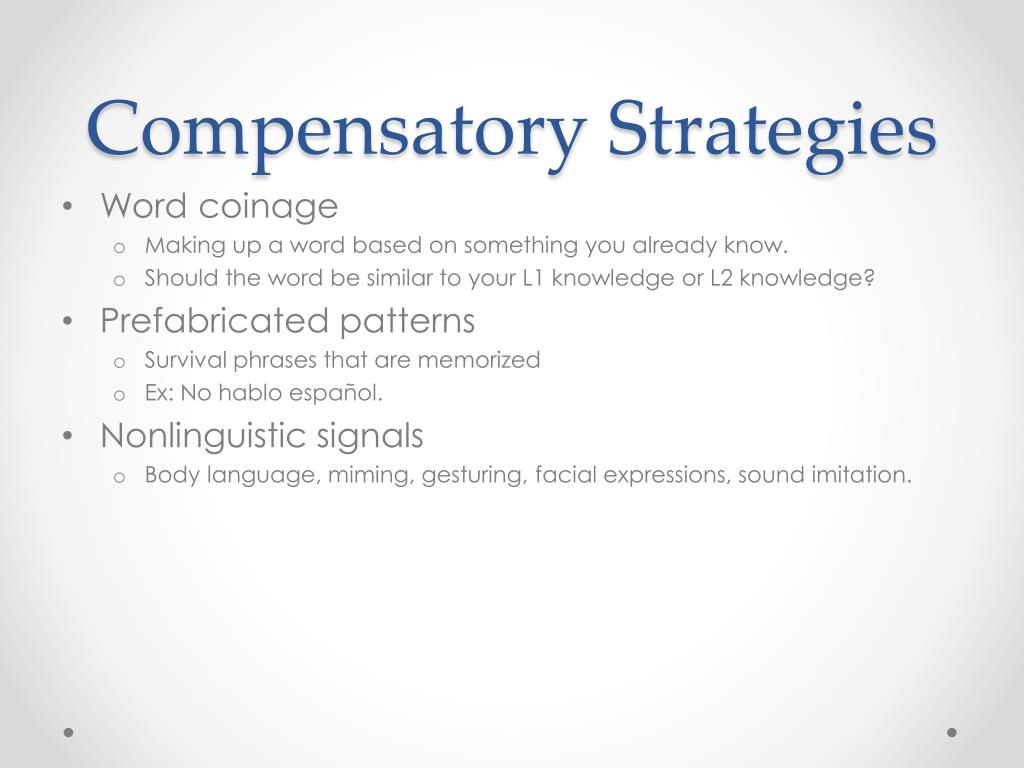 Compensatory Strategies

• Word coinage
  o Making up a word based on something you already know.
  o Should the word be similar to your L1 knowledge or L2 knowledge?
• Prefabricated patterns
  o Survival phrases that are memorized
  o Ex: No hablo español.
• Nonlinguistic signals
  o Body language, miming, gesturing, facial expressions, sound imitation.